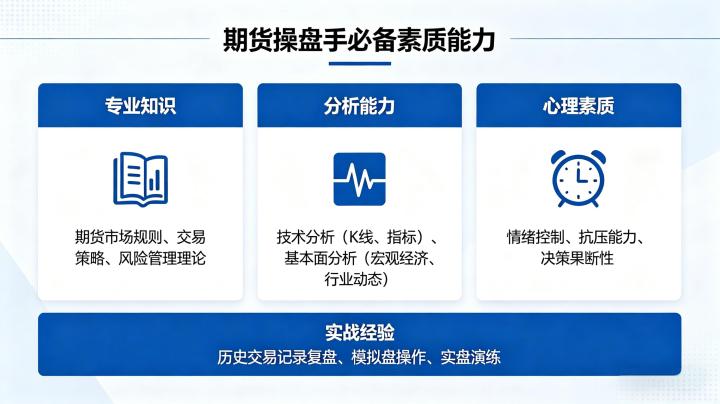 期货操盘手必备素质能力

专业知识

期货市场规则、交易策略、风险管理理论

分析能力

技术分析（K线、指标）、基本面分析（宏观经济、行业动态）

心理素质

情绪控制、抗压能力、决策果断性

实战经验

历史交易记录复盘、模拟盘操作、实盘演练